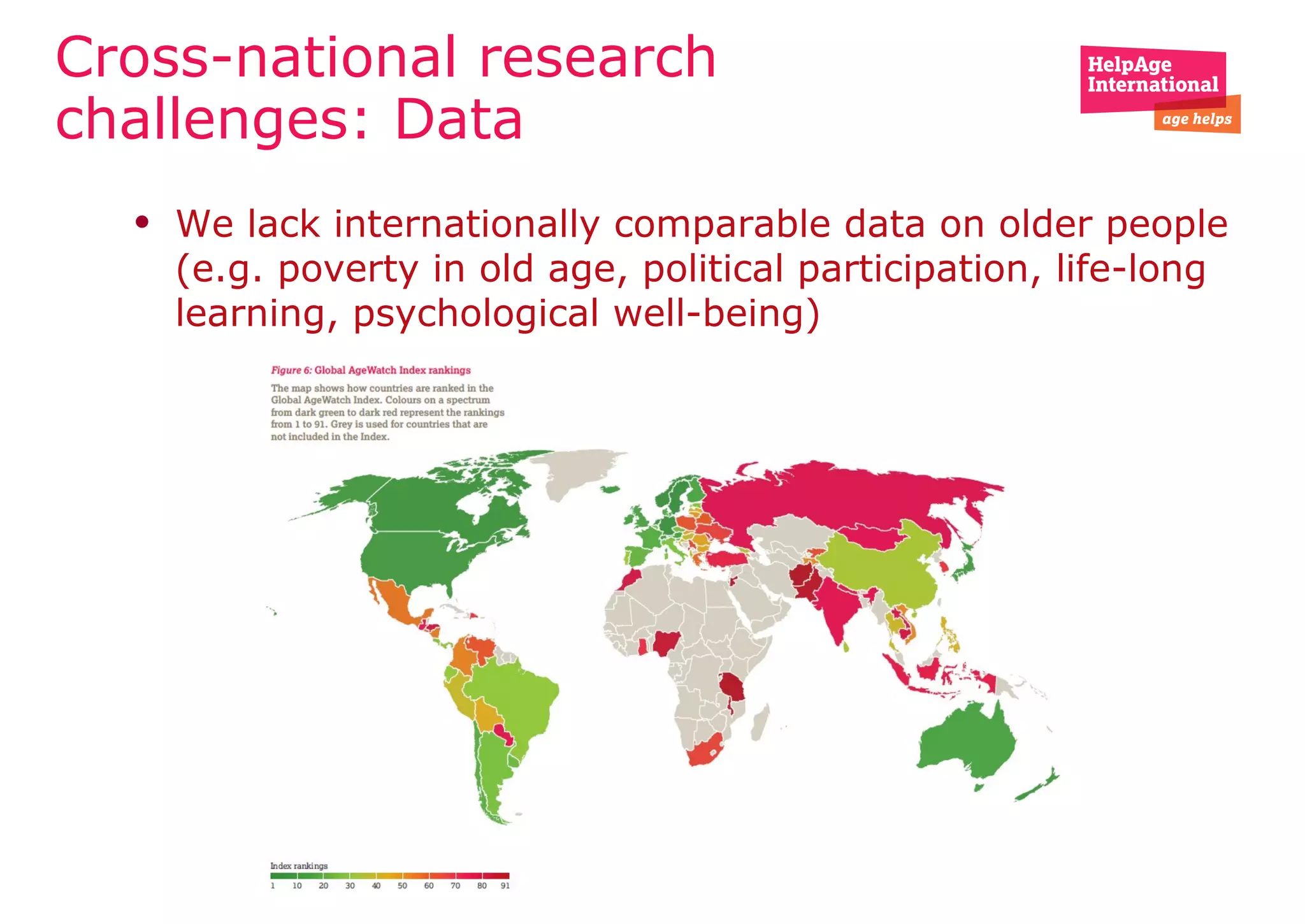 Cross-national research challenges: Data

HelpAge International
age helps

• We lack internationally comparable data on older people (e.g. poverty in old age, political participation, life-long learning, psychological well-being)

Figure 6: Global AgeWatch Index rankings

The map shows how countries are ranked in the Global AgeWatch Index. Colours on a spectrum from dark green to dark red represent the rankings from 1 to 91. Grey is used for countries that are not included in the Index.

Index rankings
1 10 20 30 40 50 60 70 80 91